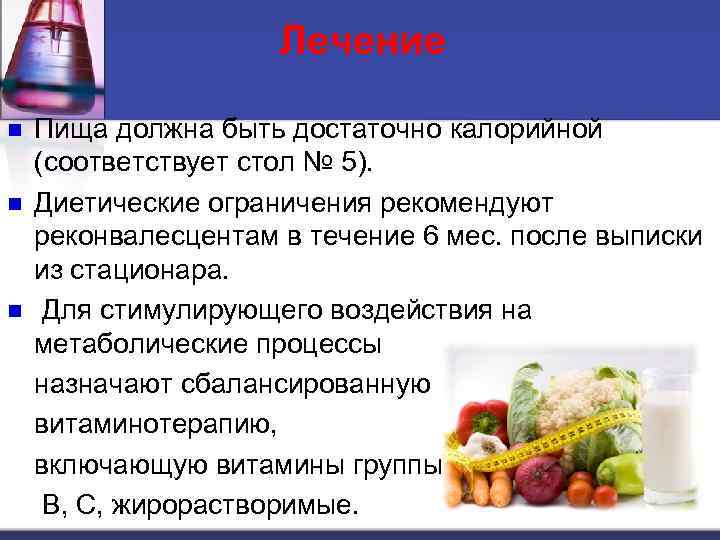 Лечение

Пища должна быть достаточно калорийной (соответствует стол № 5).

Диетические ограничения рекомендуют реконвалесцентам в течение 6 мес. после выписки из стационара.

Для стимулирующего воздействия на метаболические процессы назначают сбалансированную витаминотерапию, включающую витамины группы В, С, жирорастворимые.